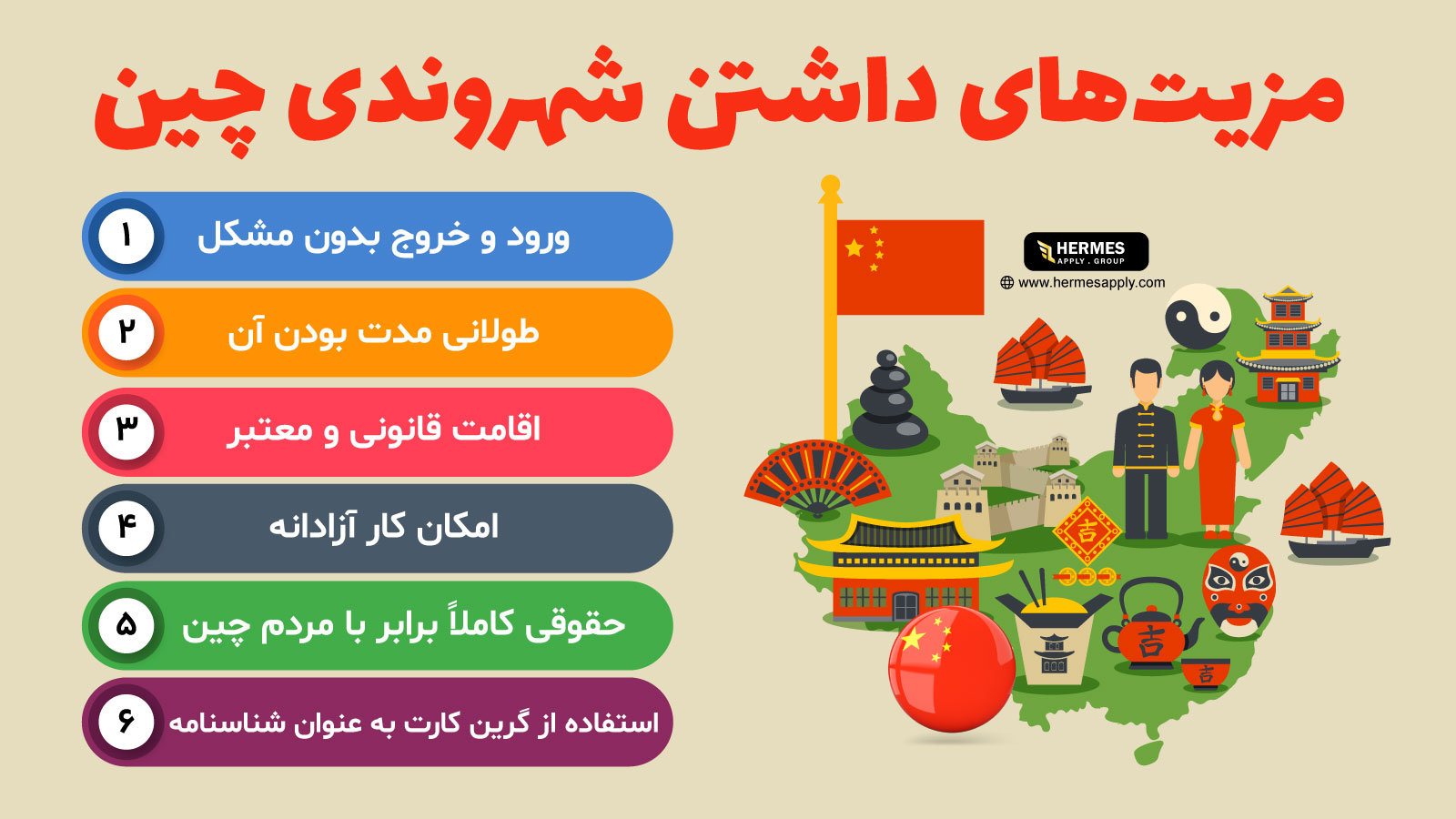 مزیت‌های داشتن شهروندی چین

۱ ورود و خروج بدون مشکل

۲ طولانی مدت بودن آن

۳ اقامت قانونی و معتبر

۴ امکان کار آزادانه

۵ حقوقی کاملاً برابر با مردم چین

۶ استفاده از گرین کارت به عنوان شناسنامه

HERMES
APPLY . GROUP
www.hermesapply.com

吉

吉

吉